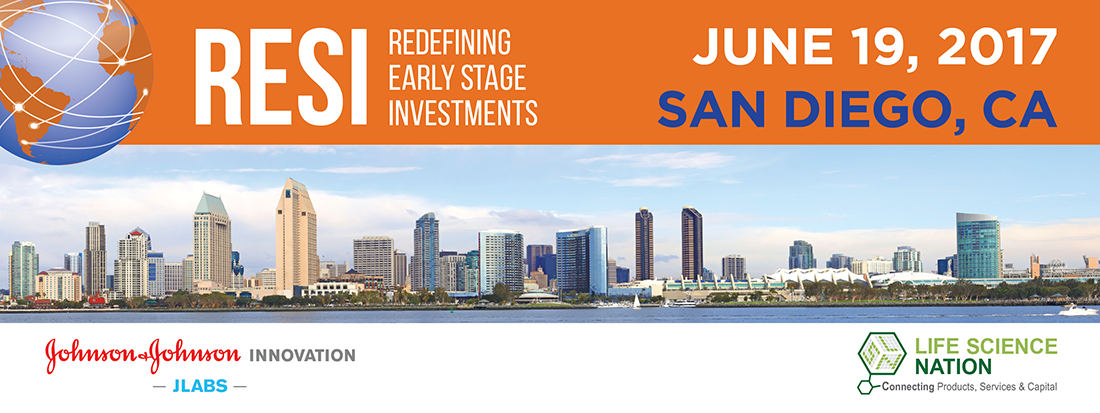 RESI REDEFINING EARLY STAGE INVESTMENTS

JUNE 19, 2017
SAN DIEGO, CA

Johnson & Johnson INNOVATION
— JLABS —

LIFE SCIENCE NATION
Connecting Products, Services & Capital